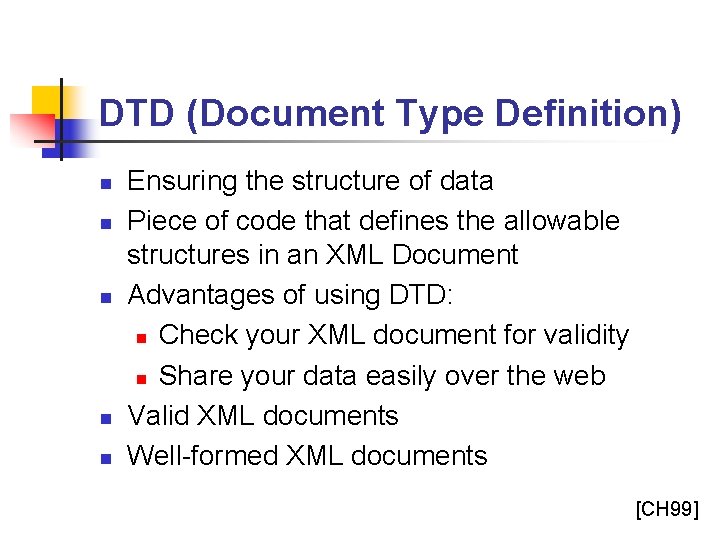 DTD (Document Type Definition)

- Ensuring the structure of data
- Piece of code that defines the allowable structures in an XML Document
- Advantages of using DTD:
  - Check your XML document for validity
  - Share your data easily over the web
- Valid XML documents
- Well-formed XML documents

[CH99]